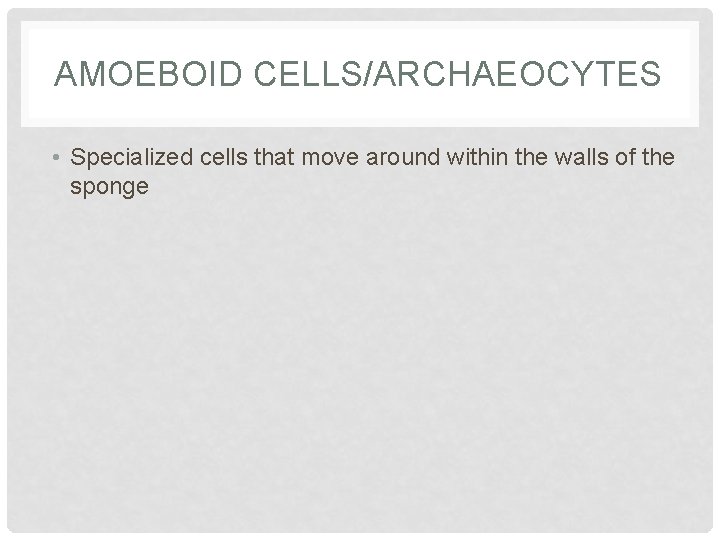 AMOEBOID CELLS/ARCHAEOCYTES

• Specialized cells that move around within the walls of the sponge